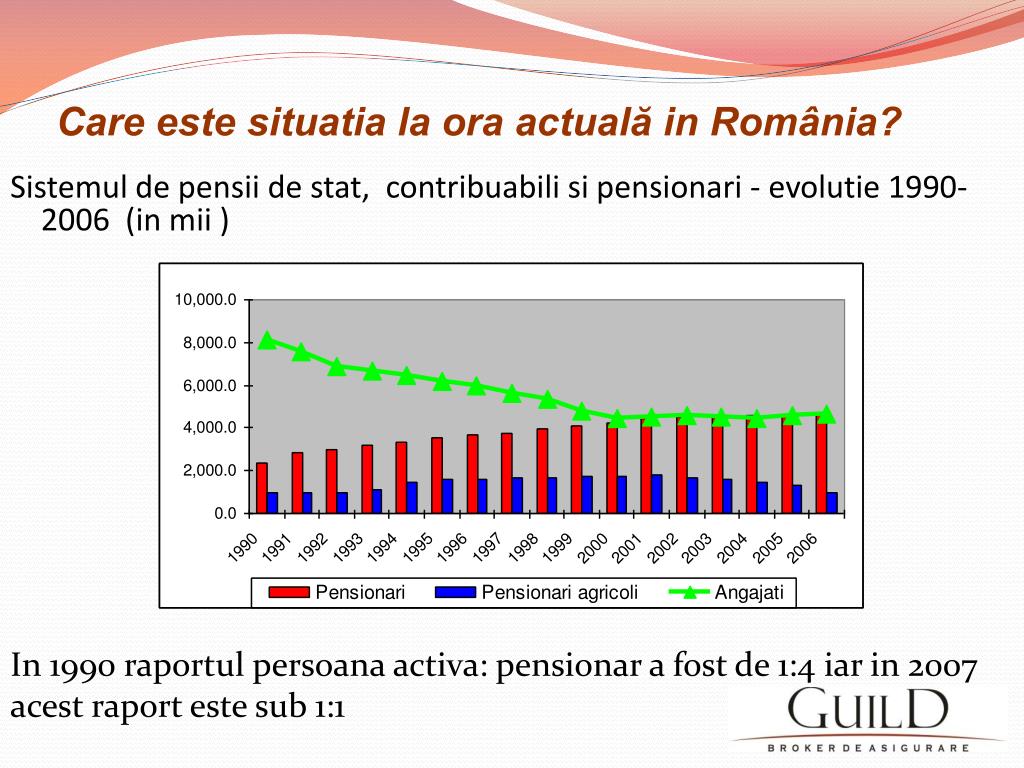 Care este situatia la ora actuală in România?

Sistemul de pensii de stat, contribuabili si pensionari - evolutie 1990-2006 (in mii )

10,000.0
8,000.0
6,000.0
4,000.0
2,000.0
0.0

1990 1991 1992 1993 1994 1995 1996 1997 1998 1999 2000 2001 2002 2003 2004 2005 2006

Pensionari   Pensionari agricoli   Angajati

In 1990 raportul persoana activa: pensionar a fost de 1:4 iar in 2007 acest raport este sub 1:1

GUILD
BROKER DE ASIGURARE